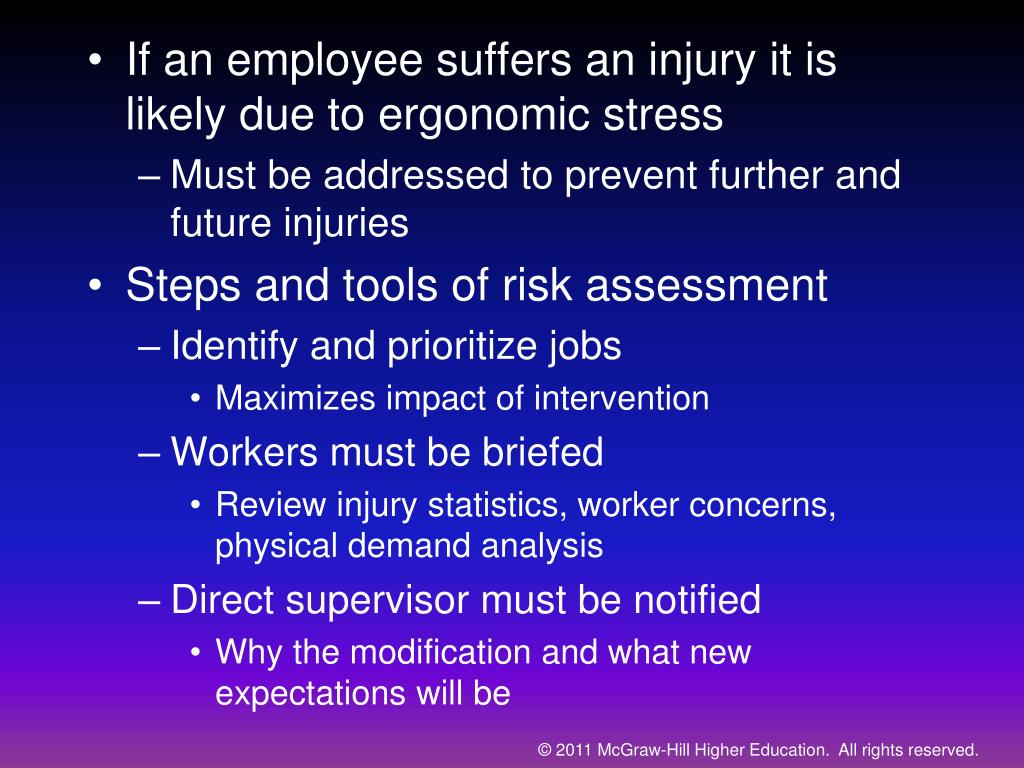 • If an employee suffers an injury it is likely due to ergonomic stress
– Must be addressed to prevent further and future injuries
• Steps and tools of risk assessment
– Identify and prioritize jobs
• Maximizes impact of intervention
– Workers must be briefed
• Review injury statistics, worker concerns, physical demand analysis
– Direct supervisor must be notified
• Why the modification and what new expectations will be

© 2011 McGraw-Hill Higher Education. All rights reserved.